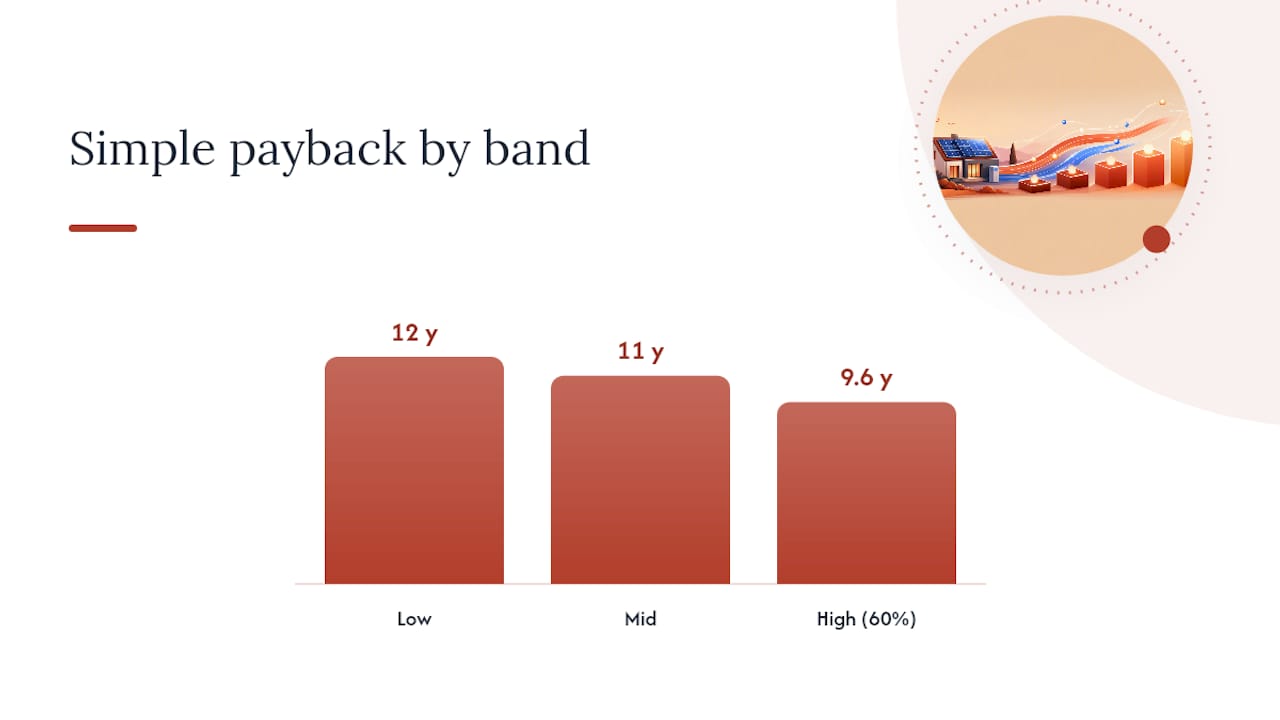 Simple payback by band

12 y
11 y
9.6 y

Low
Mid
High (60%)